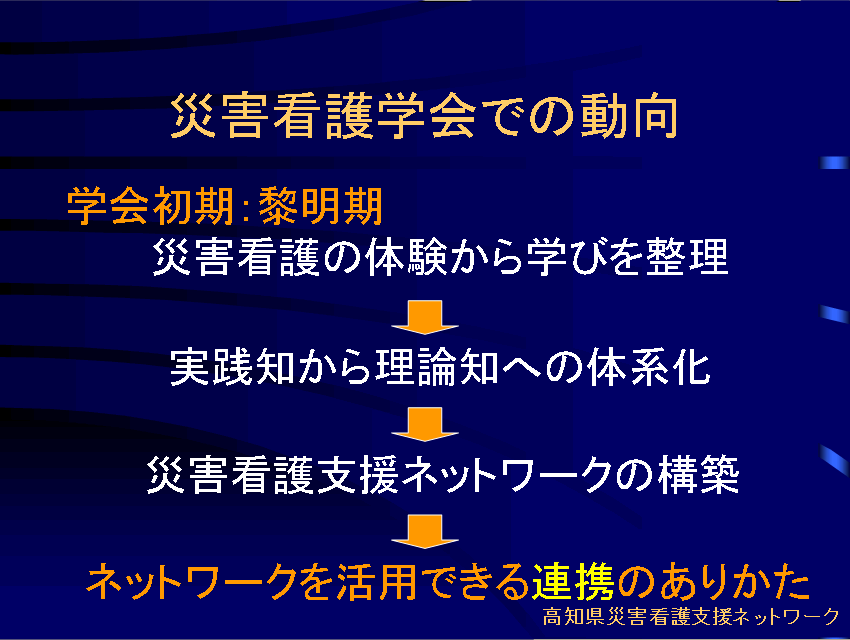 災害看護学会での動向

学会初期：黎明期

災害看護の体験から学びを整理

実践知から理論知への体系化

災害看護支援ネットワークの構築

ネットワークを活用できる連携のありかた

高知県災害看護支援ネットワーク